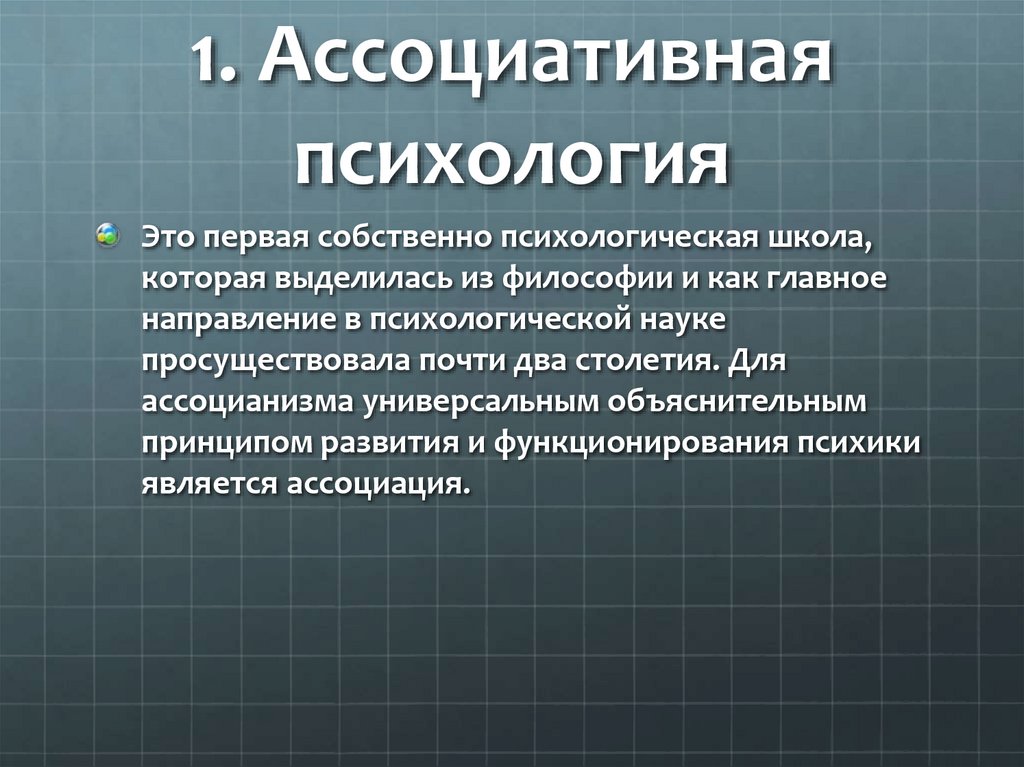 1. Ассоциативная психология

Это первая собственно психологическая школа, которая выделилась из философии и как главное направление в психологической науке просуществовала почти два столетия. Для ассоцианизма универсальным объяснительным принципом развития и функционирования психики является ассоциация.